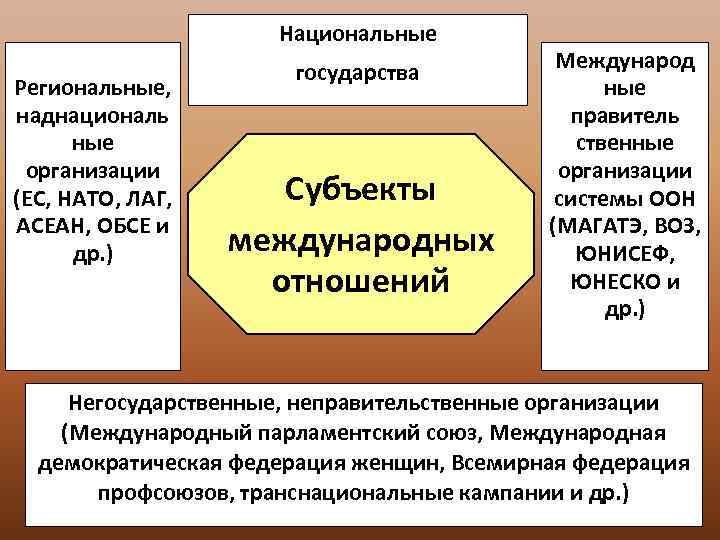 Национальные государства

Региональные, наднациональные организации (ЕС, НАТО, ЛАГ, АСЕАН, ОБСЕ и др.)

Субъекты международных отношений

Международные правительственные организации системы ООН (МАГАТЭ, ВОЗ, ЮНИСЕФ, ЮНЕСКО и др.)

Негосударственные, неправительственные организации (Международный парламентский союз, Международная демократическая федерация женщин, Всемирная федерация профсоюзов, транснациональные кампании и др.)